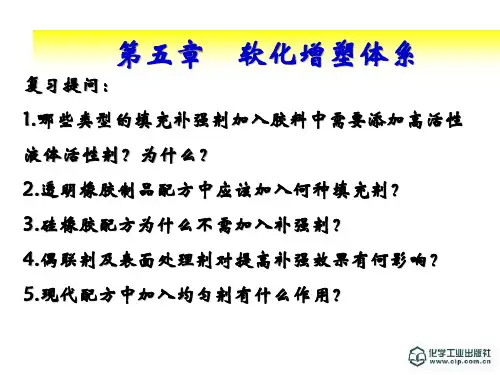 第五章　软化增塑体系

复习提问：

1.哪些类型的填充补强剂加入胶料中需要添加高活性液体活性剂？为什么？

2.透明橡胶制品配方中应该加入何种填充剂？

3.硅橡胶配方为什么不需加入补强剂？

4.偶联剂及表面处理剂对提高补强效果有何影响？

5.现代配方中加入均匀剂有什么作用？

化学工业出版社
www.cip.com.cn